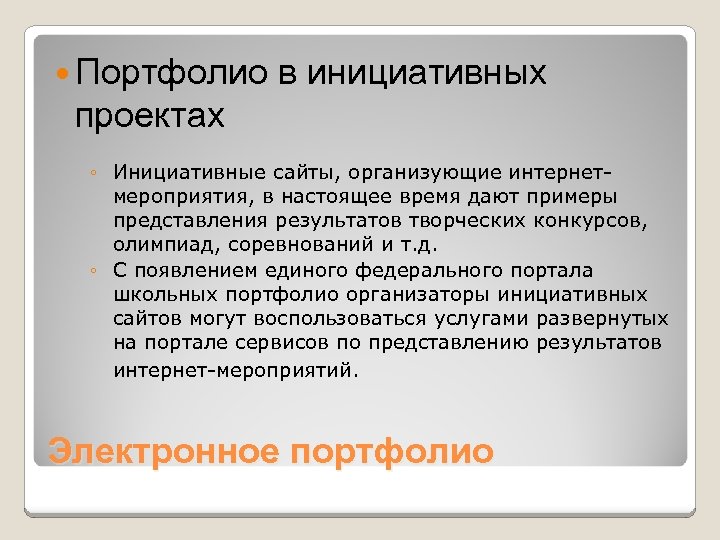 Портфолио в инициативных проектах

◦ Инициативные сайты, организующие интернет-мероприятия, в настоящее время дают примеры представления результатов творческих конкурсов, олимпиад, соревнований и т.д.
◦ С появлением единого федерального портала школьных портфолио организаторы инициативных сайтов могут воспользоваться услугами развернутых на портале сервисов по представлению результатов интернет-мероприятий.

Электронное портфолио